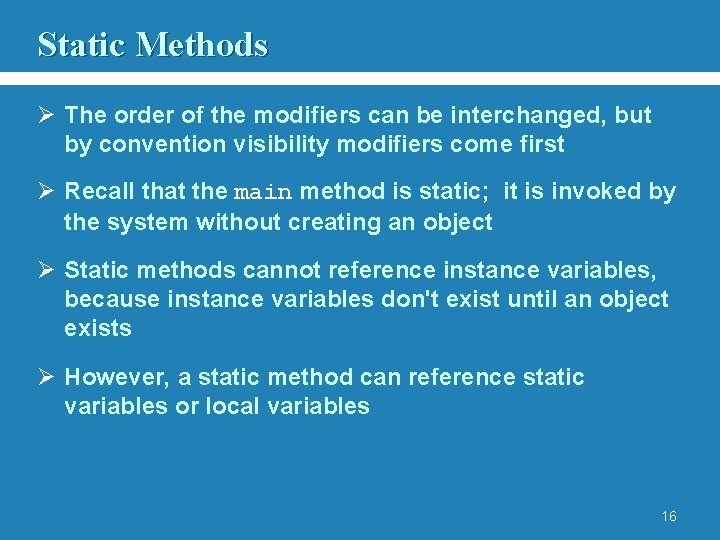 Static Methods

➢ The order of the modifiers can be interchanged, but by convention visibility modifiers come first

➢ Recall that the main method is static; it is invoked by the system without creating an object

➢ Static methods cannot reference instance variables, because instance variables don't exist until an object exists

➢ However, a static method can reference static variables or local variables

16